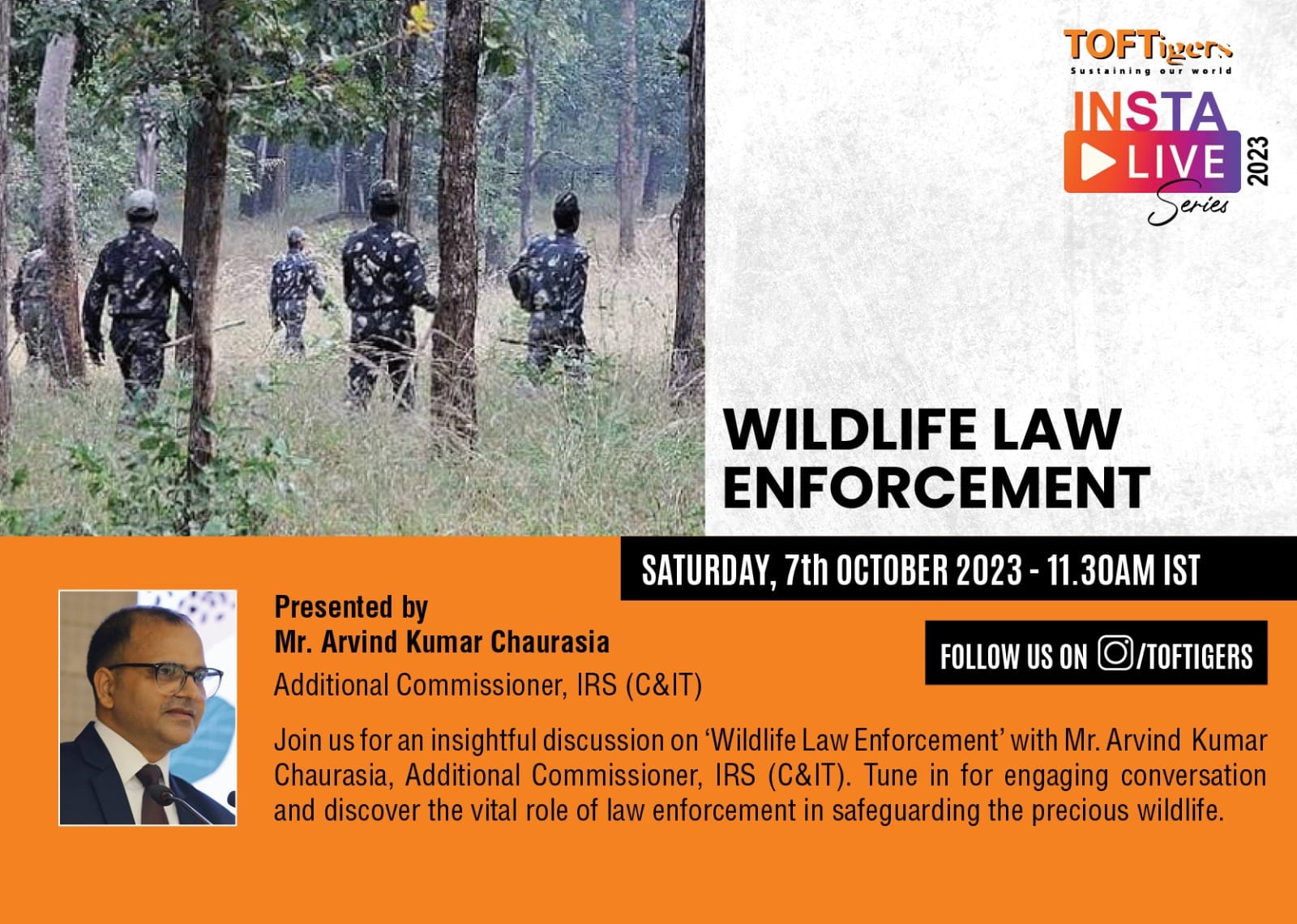 TOFTigers
Sustaining our world

INSTA LIVE Series 2023

WILDLIFE LAW ENFORCEMENT

SATURDAY, 7th OCTOBER 2023 - 11.30AM IST

Presented by
Mr. Arvind Kumar Chaurasia
Additional Commissioner, IRS (C&IT)

FOLLOW US ON /TOFTIGERS

Join us for an insightful discussion on 'Wildlife Law Enforcement' with Mr. Arvind Kumar Chaurasia, Additional Commissioner, IRS (C&IT). Tune in for engaging conversation and discover the vital role of law enforcement in safeguarding the precious wildlife.